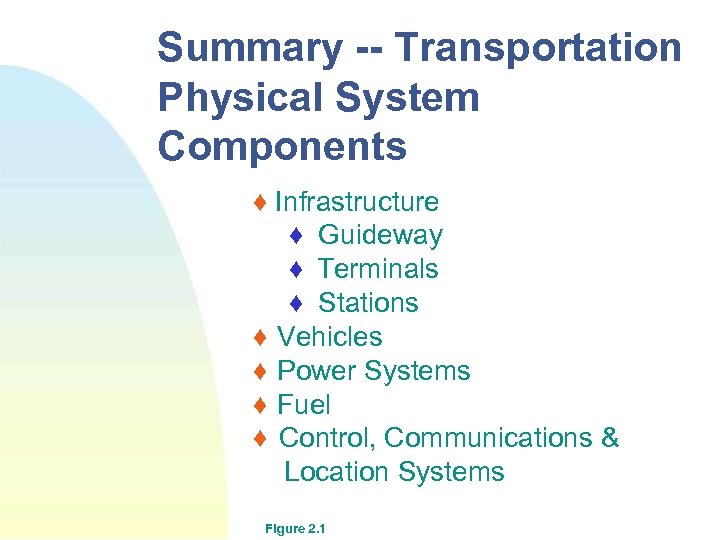 Summary -- Transportation Physical System Components

♦ Infrastructure
♦ Guideway
♦ Terminals
♦ Stations
♦ Vehicles
♦ Power Systems
♦ Fuel
♦ Control, Communications & Location Systems

Figure 2.1